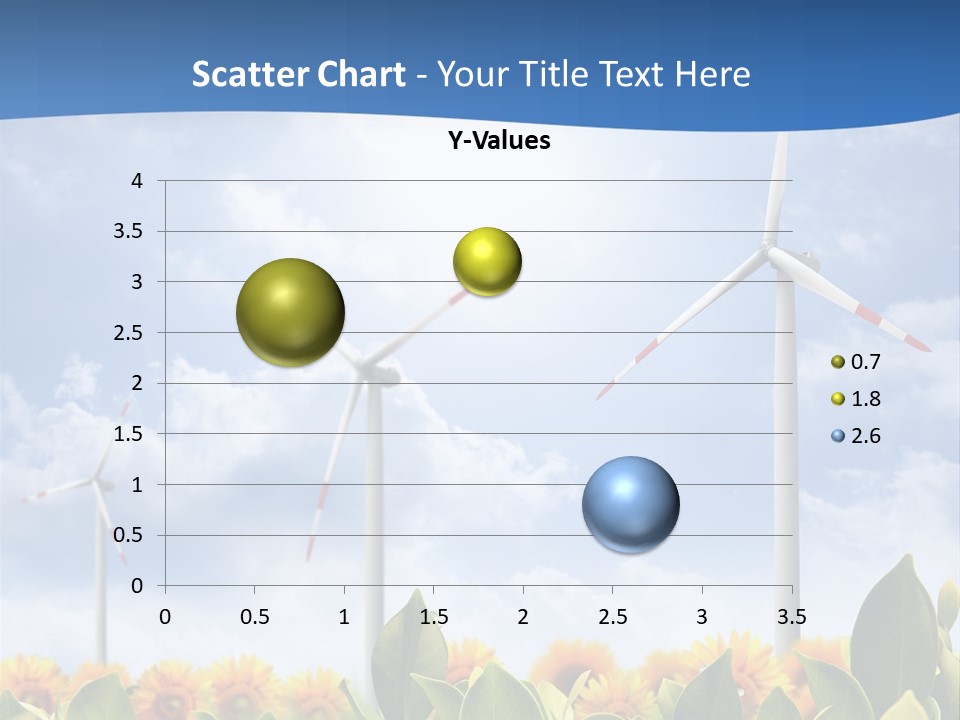 Scatter Chart - Your Title Text Here

Y-Values

4
3.5
3
2.5
2
1.5
1
0.5
0

0 0.5 1 1.5 2 2.5 3 3.5

0.7
1.8
2.6